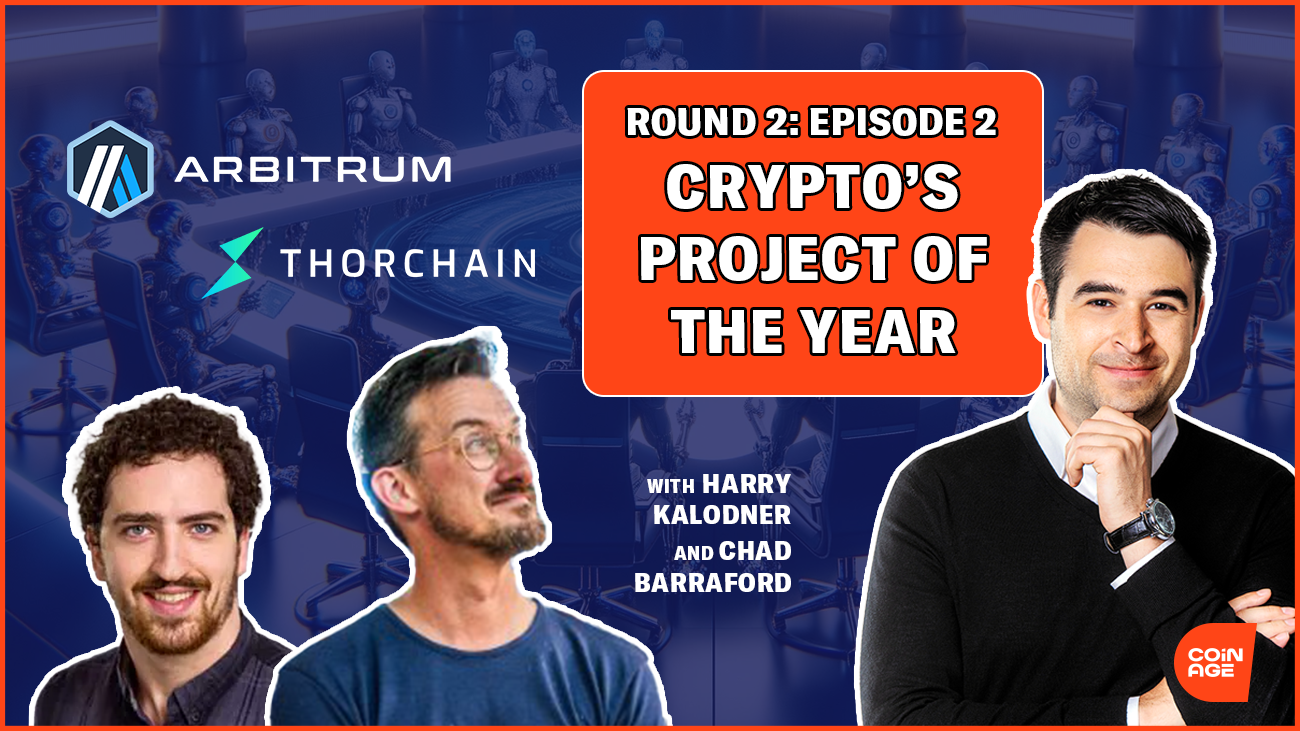 ARBITRUM

THORCHAIN

ROUND 2: EPISODE 2
CRYPTO'S PROJECT OF THE YEAR

WITH HARRY KALODNER AND CHAD BARRAFORD

COIN AGE